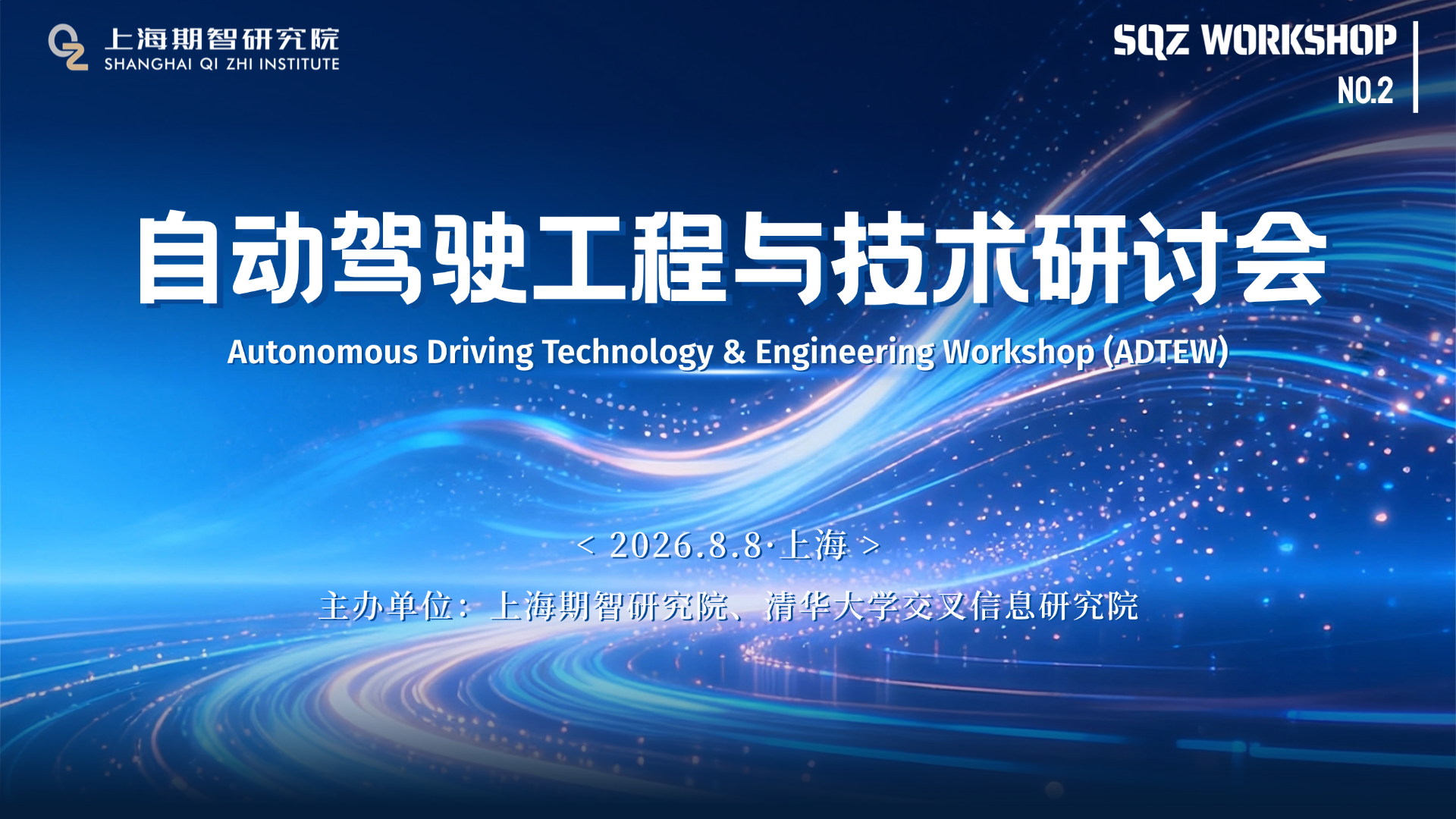 上海期智研究院
SHANGHAI QI ZHI INSTITUTE

SQZ WORKSHOP
NO.2

自动驾驶工程与技术研讨会

Autonomous Driving Technology & Engineering Workshop (ADTEW)

< 2026.8.8·上海 >

主办单位：上海期智研究院、清华大学交叉信息研究院